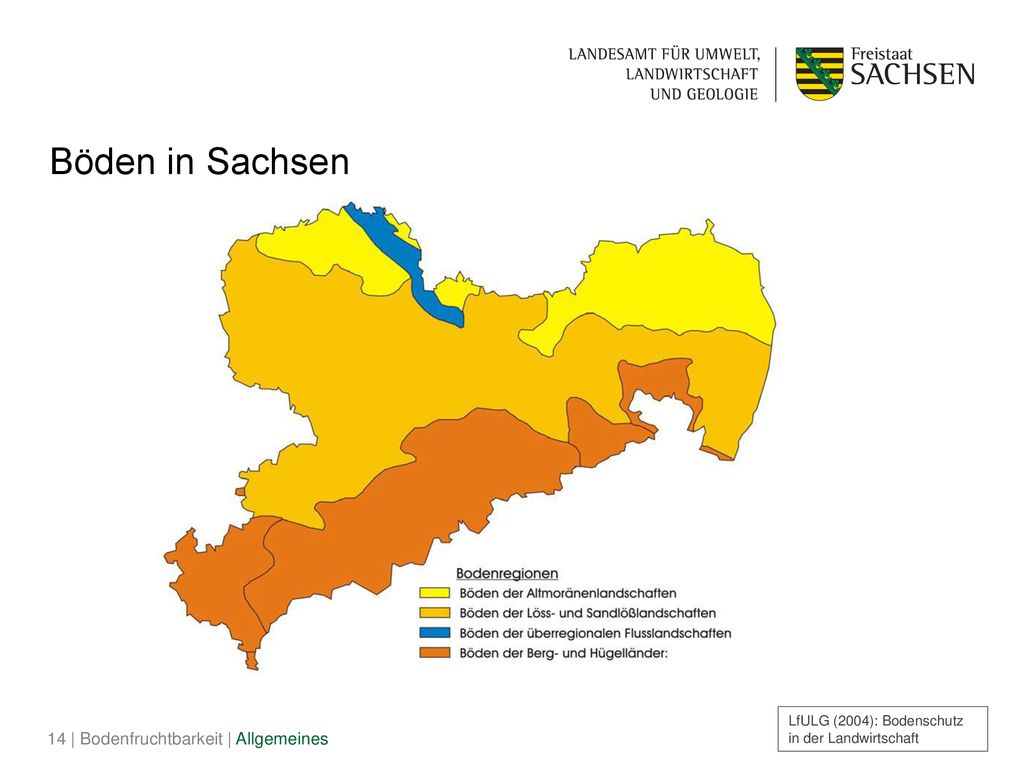 LANDESAMT FÜR UMWELT, LANDWIRTSCHAFT UND GEOLOGIE

Freistaat SACHSEN

Böden in Sachsen

Bodenregionen
Böden der Altmoränenlandschaften
Böden der Löss- und Sandlößlandschaften
Böden der überregionalen Flusslandschaften
Böden der Berg- und Hügelländer:

14 | Bodenfruchtbarkeit | Allgemeines

LfULG (2004): Bodenschutz in der Landwirtschaft